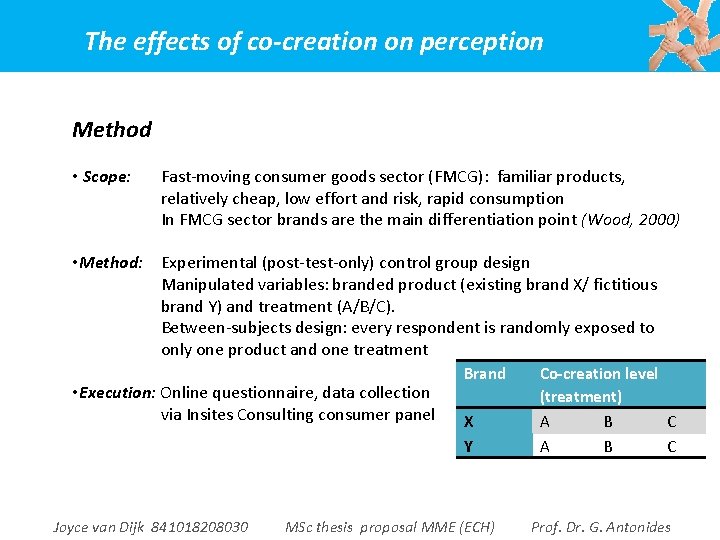 The effects of co-creation on perception

Method

• Scope: Fast-moving consumer goods sector (FMCG): familiar products, relatively cheap, low effort and risk, rapid consumption
In FMCG sector brands are the main differentiation point (Wood, 2000)

• Method: Experimental (post-test-only) control group design
Manipulated variables: branded product (existing brand X/ fictitious brand Y) and treatment (A/B/C).
Between-subjects design: every respondent is randomly exposed to only one product and one treatment

• Execution: Online questionnaire, data collection via Insites Consulting consumer panel

| Brand | Co-creation level (treatment) | | |
|---|---|---|---|
| X | A | B | C |
| Y | A | B | C |

Joyce van Dijk 841018208030 MSc thesis proposal MME (ECH) Prof. Dr. G. Antonides